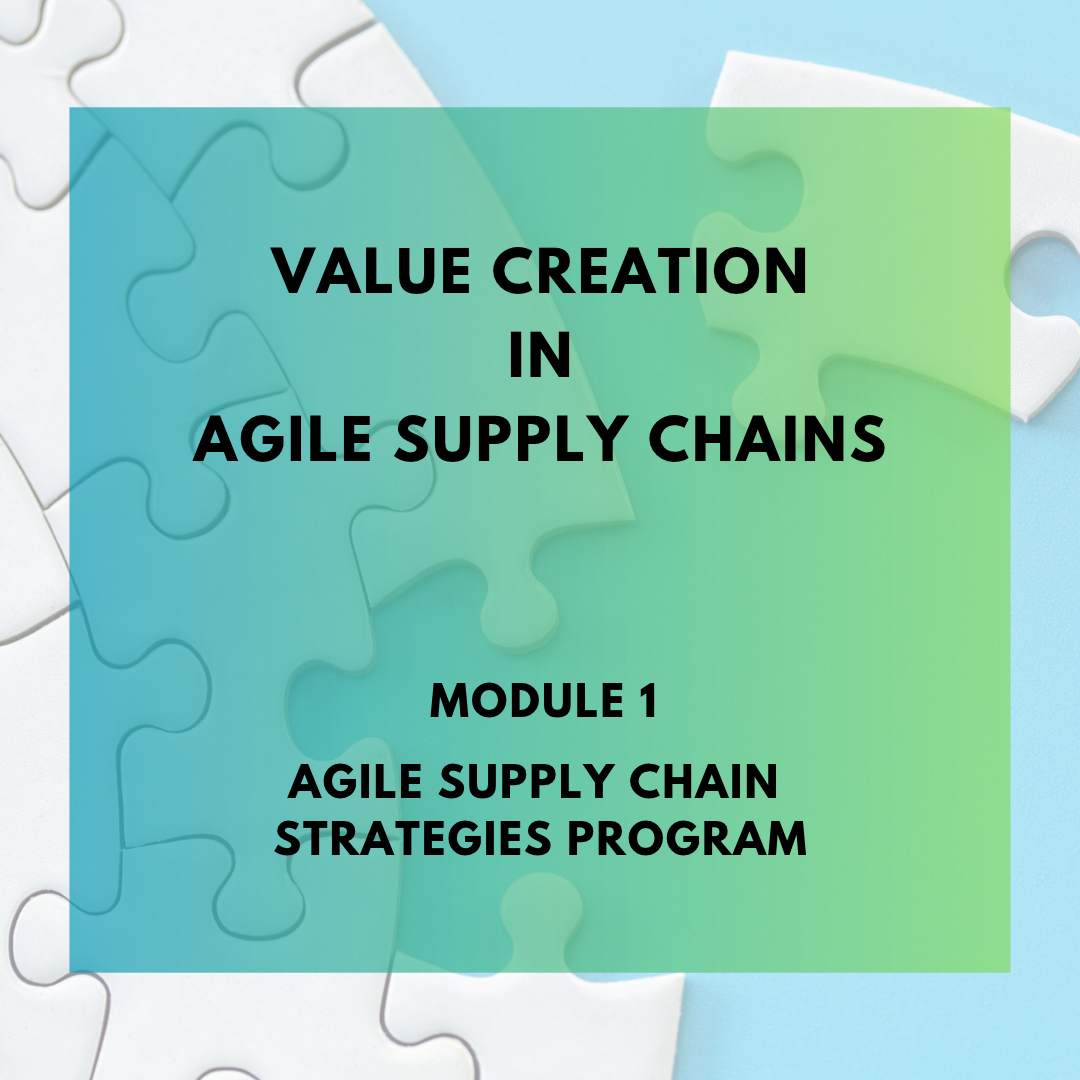 VALUE CREATION
IN
AGILE SUPPLY CHAINS

MODULE 1

AGILE SUPPLY CHAIN
STRATEGIES PROGRAM